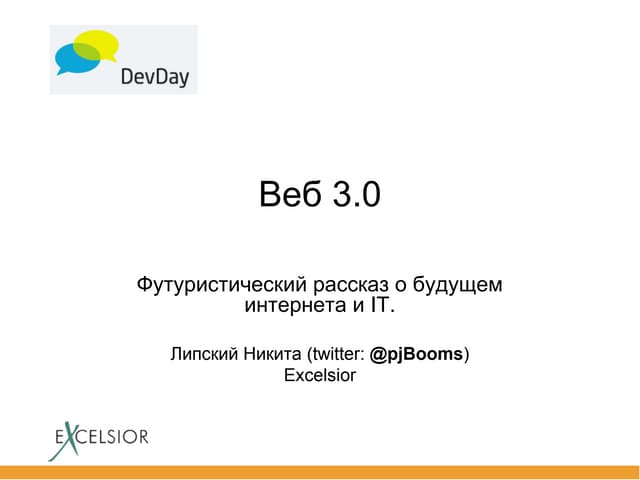 DevDay

Веб 3.0

Футуристический рассказ о будущем интернета и IT.

Липский Никита (twitter: @pjBooms)
Excelsior

EXCELSIOR